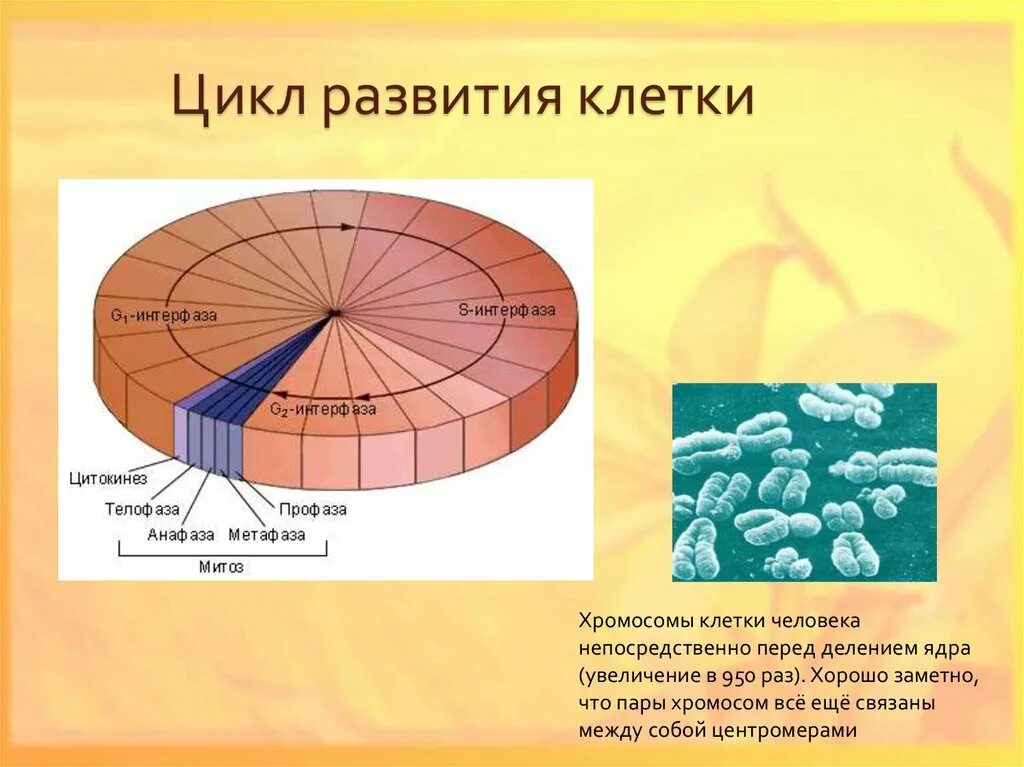 Цикл развития клетки

$G_1$-интерфаза

S-интерфаза

$G_2$-интерфаза

Цитокинез

Телофаза

Анафаза

Метафаза

Профаза

Митоз

Хромосомы клетки человека непосредственно перед делением ядра (увеличение в 950 раз). Хорошо заметно, что пары хромосом всё ещё связаны между собой центромерами